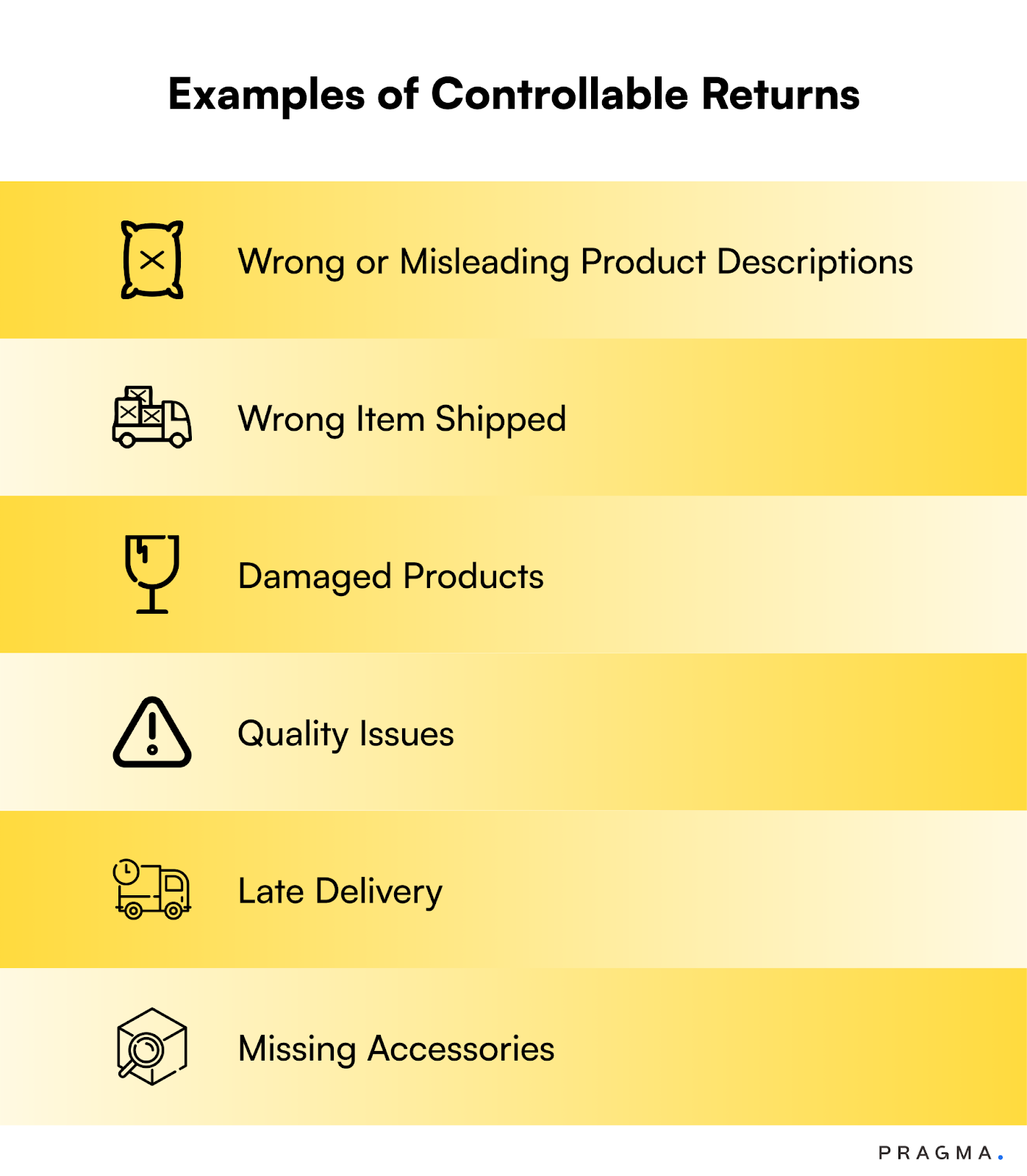 Examples of Controllable Returns

Wrong or Misleading Product Descriptions

Wrong Item Shipped

Damaged Products

Quality Issues

Late Delivery

Missing Accessories

PRAGMA.